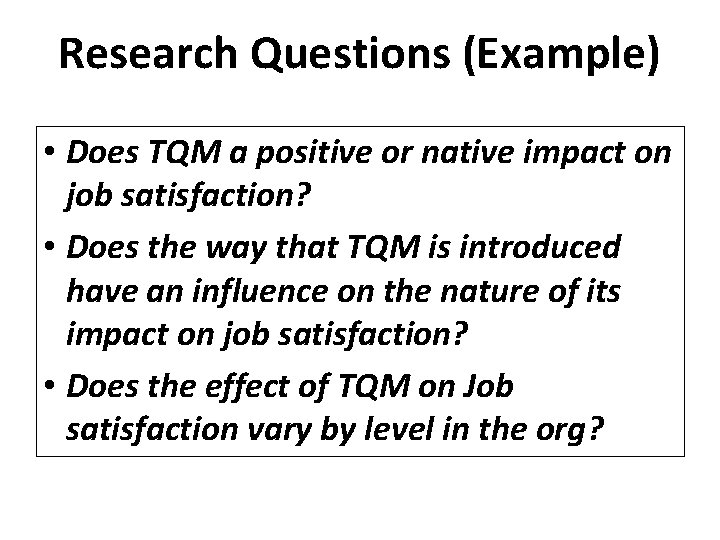 Research Questions (Example)

• Does TQM a positive or native impact on job satisfaction?
• Does the way that TQM is introduced have an influence on the nature of its impact on job satisfaction?
• Does the effect of TQM on Job satisfaction vary by level in the org?